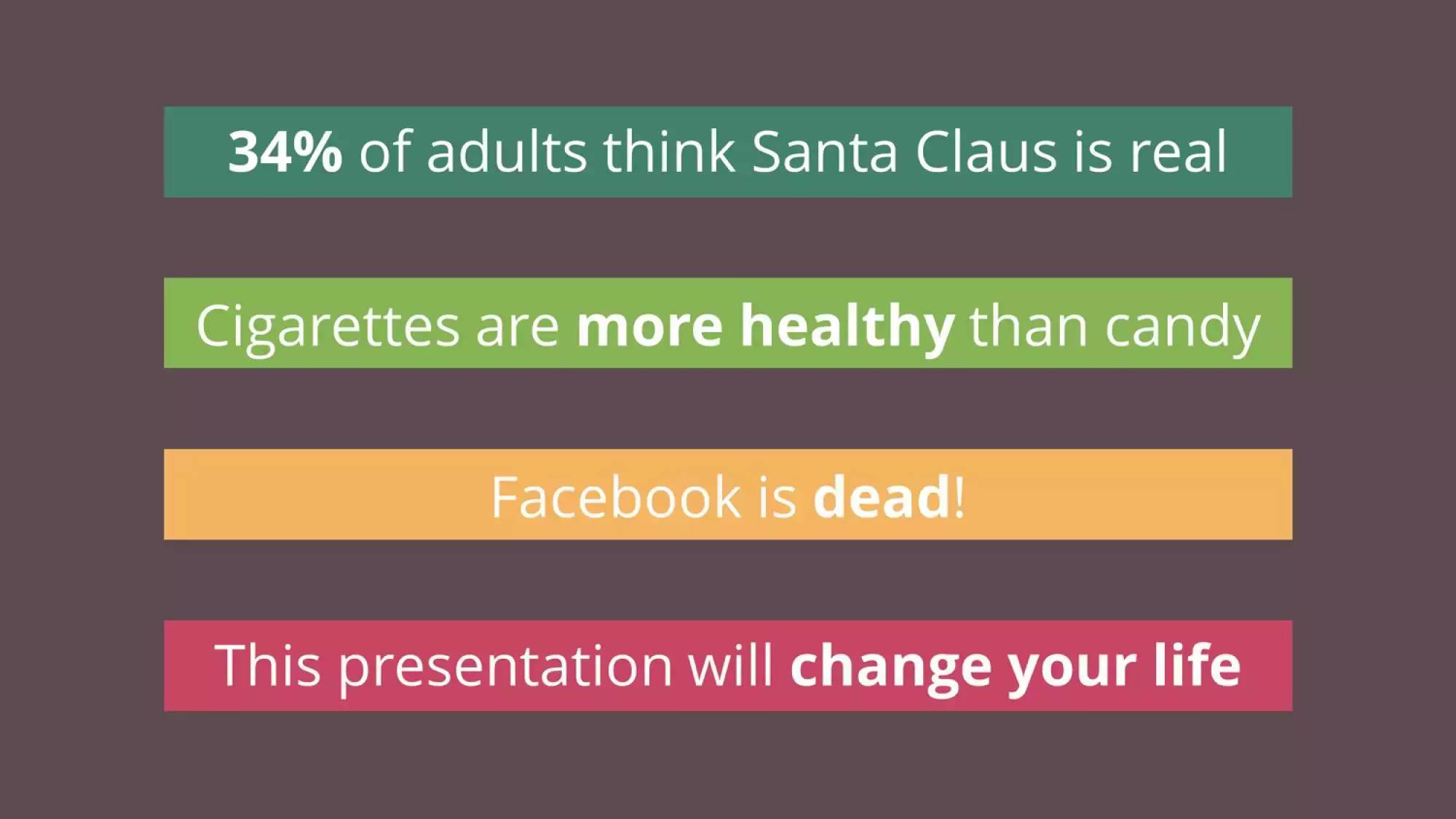 34% of adults think Santa Claus is real

Cigarettes are more healthy than candy

Facebook is dead!

This presentation will change your life